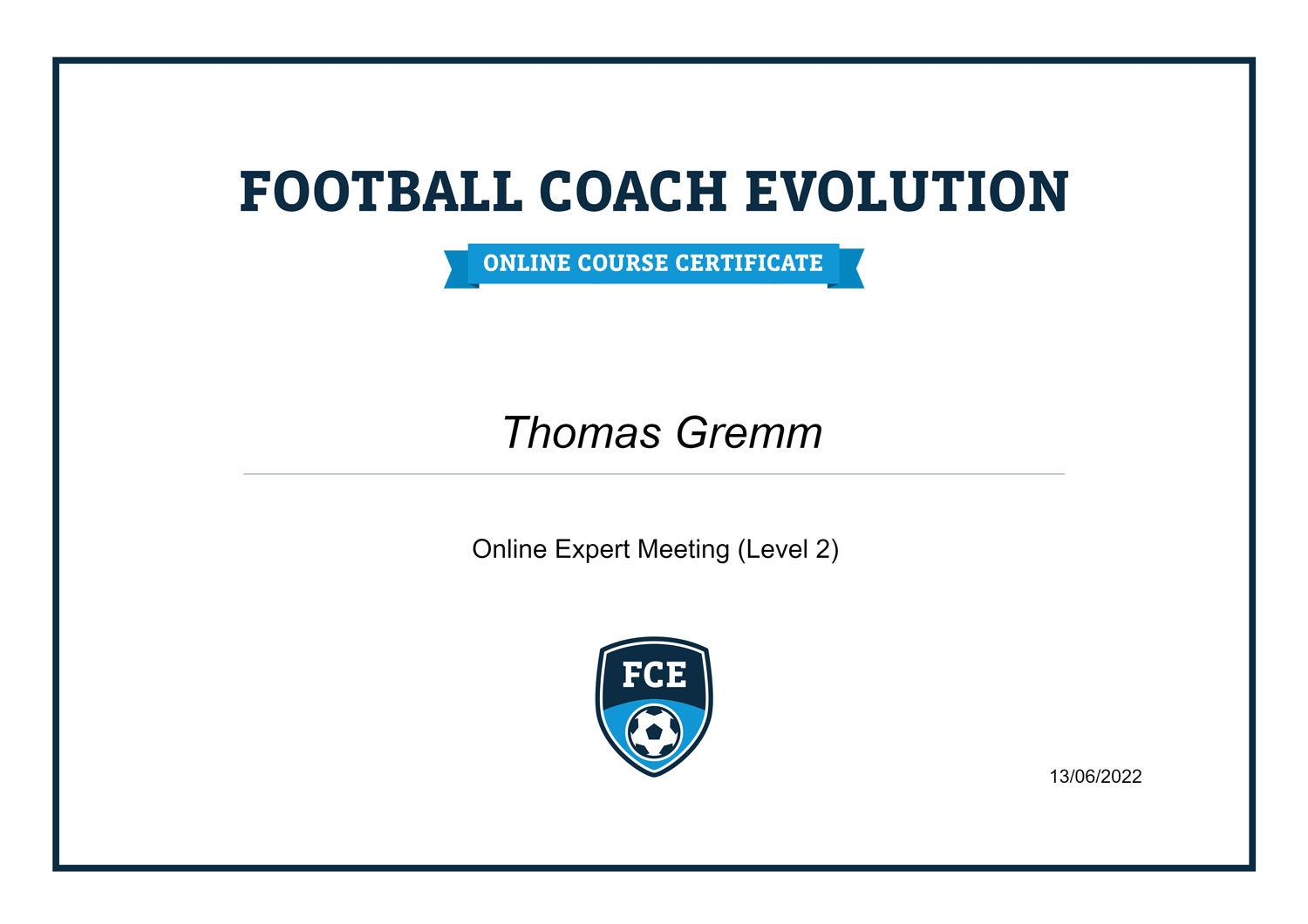 FOOTBALL COACH EVOLUTION

ONLINE COURSE CERTIFICATE

Thomas Gremm

Online Expert Meeting (Level 2)

FCE

13/06/2022